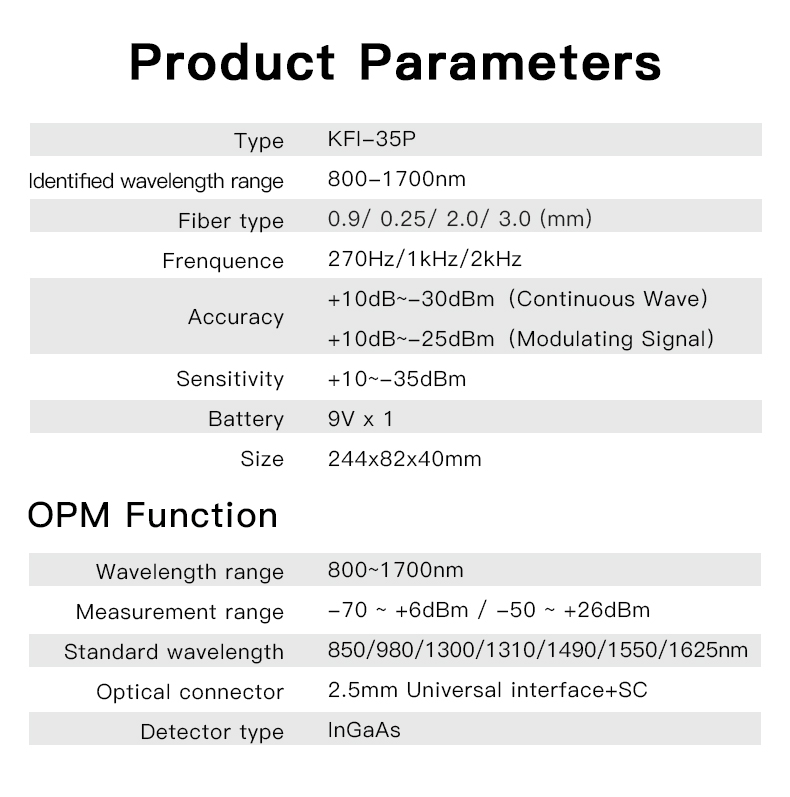 Product Parameters

| | |
|---|---|
| Type | KFI-35P |
| Identified wavelength range | 800-1700nm |
| Fiber type | 0.9/ 0.25/ 2.0/ 3.0 (mm) |
| Frenquence | 270Hz/1kHz/2kHz |
| Accuracy | +10dB~-30dBm (Continuous Wave) +10dB~-25dBm (Modulating Signal) |
| Sensitivity | +10~-35dBm |
| Battery | 9V x 1 |
| Size | 244x82x40mm |

OPM Function

| | |
|---|---|
| Wavelength range | 800~1700nm |
| Measurement range | -70 ~ +6dBm / -50 ~ +26dBm |
| Standard wavelength | 850/980/1300/1310/1490/1550/1625nm |
| Optical connector | 2.5mm Universal interface+SC |
| Detector type | InGaAs |